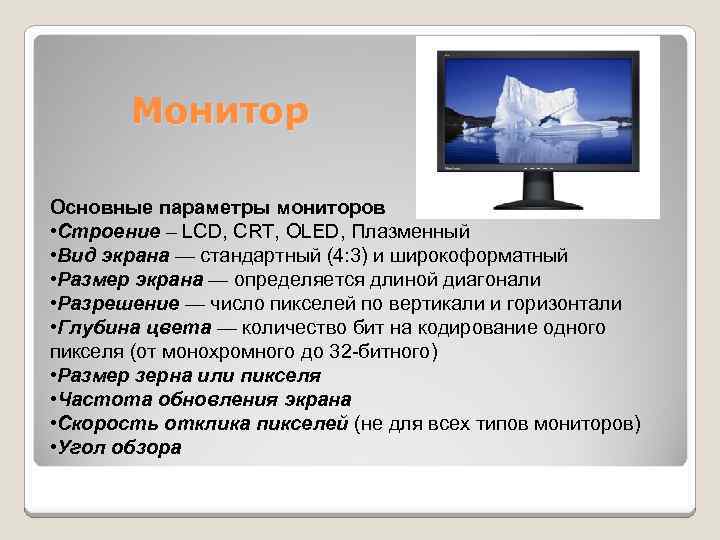 Монитор

Основные параметры мониторов
•Строение – LCD, CRT, OLED, Плазменный
•Вид экрана — стандартный (4:3) и широкоформатный
•Размер экрана — определяется длиной диагонали
•Разрешение — число пикселей по вертикали и горизонтали
•Глубина цвета — количество бит на кодирование одного пикселя (от монохромного до 32-битного)
•Размер зерна или пикселя
•Частота обновления экрана
•Скорость отклика пикселей (не для всех типов мониторов)
•Угол обзора